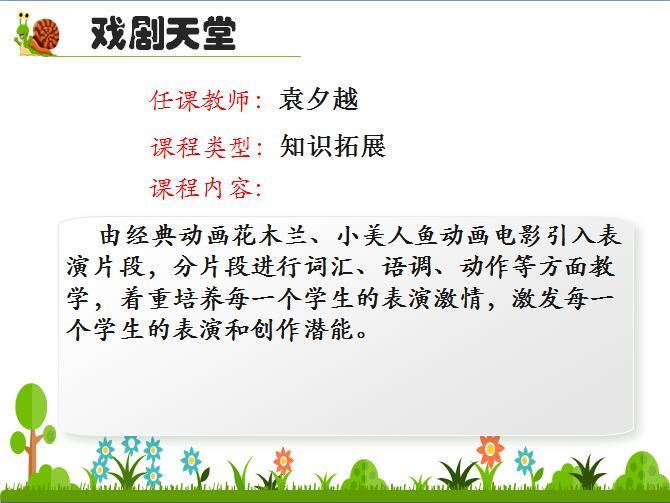 戏剧天堂

任课教师：袁夕越

课程类型：知识拓展

课程内容：

由经典动画花木兰、小美人鱼动画电影引入表演片段，分片段进行词汇、语调、动作等方面教学，着重培养每一个学生的表演激情，激发每一个学生的表演和创作潜能。